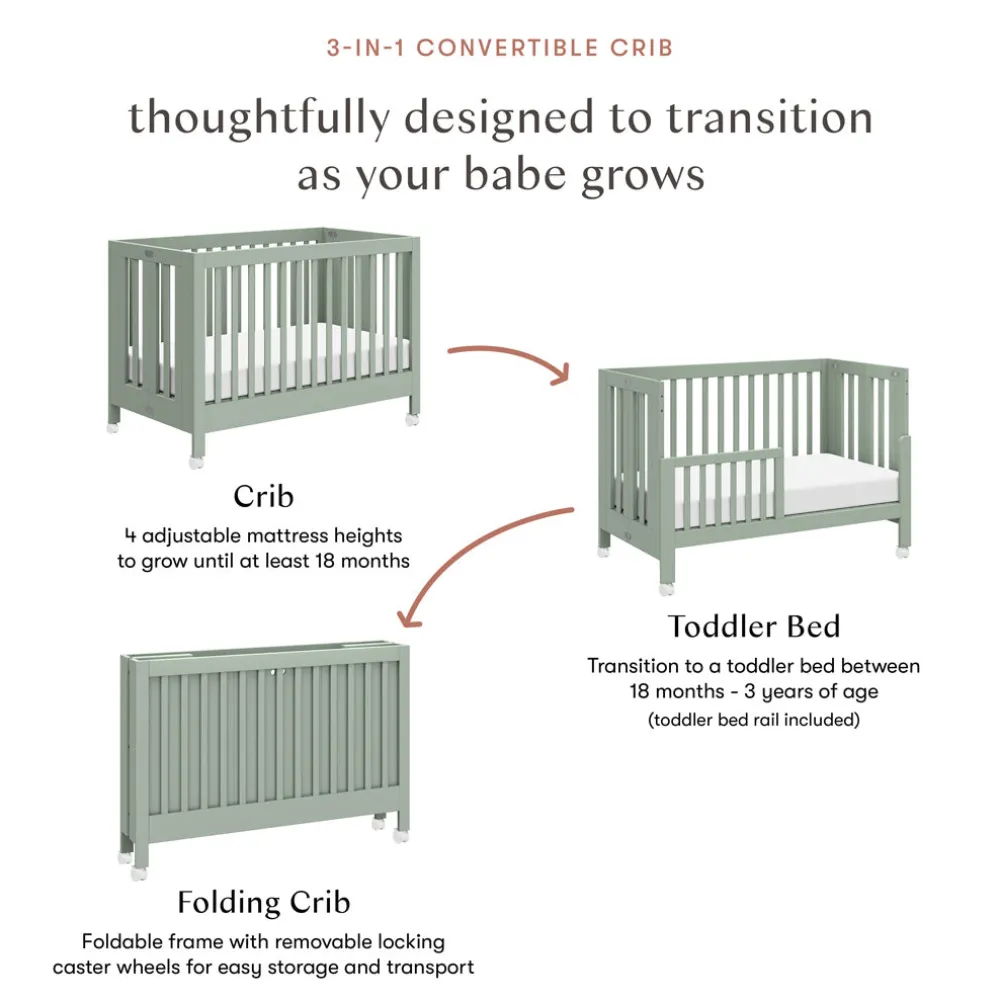 3-IN-1 CONVERTIBLE CRIB

thoughtfully designed to transition as your babe grows

Crib

4 adjustable mattress heights to grow until at least 18 months

Toddler Bed

Transition to a toddler bed between 18 months - 3 years of age

(toddler bed rail included)

Folding Crib

Foldable frame with removable locking caster wheels for easy storage and transport